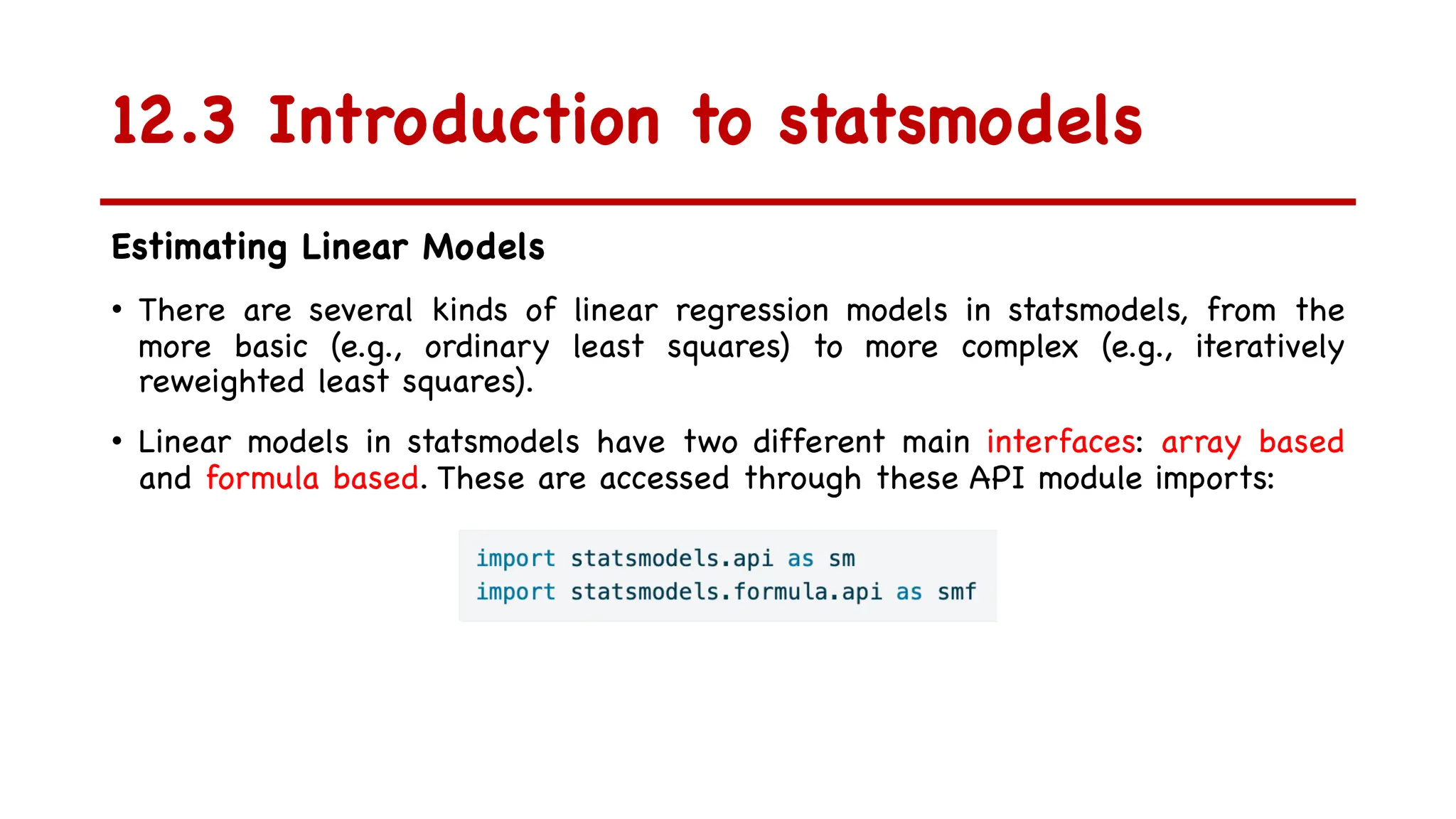 12.3 Introduction to statsmodels

Estimating Linear Models

• There are several kinds of linear regression models in statsmodels, from the more basic (e.g., ordinary least squares) to more complex (e.g., iteratively reweighted least squares).

• Linear models in statsmodels have two different main interfaces: array based and formula based. These are accessed through these API module imports:

import statsmodels.api as sm
import statsmodels.formula.api as smf